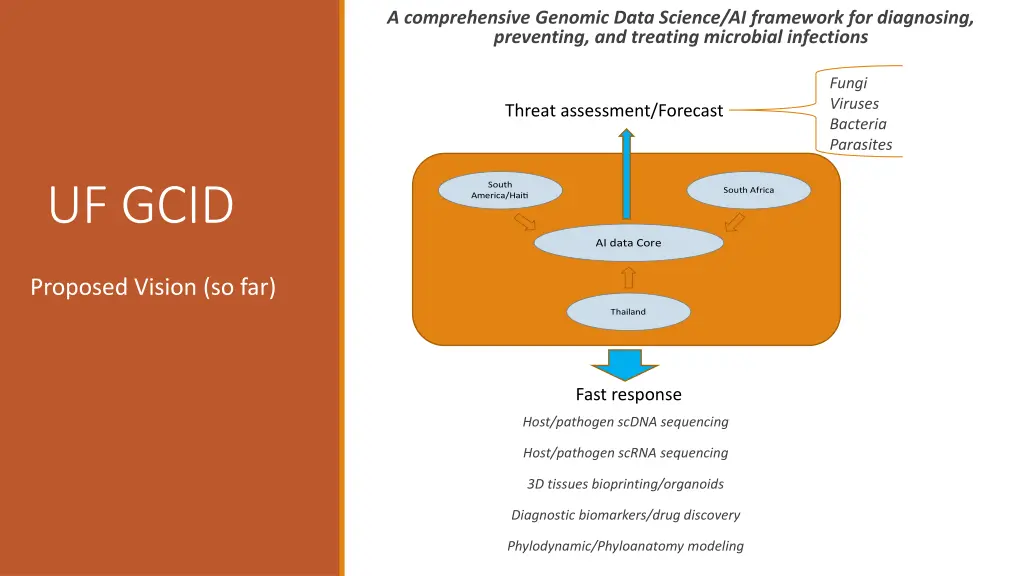 UF GCID

Proposed Vision (so far)

A comprehensive Genomic Data Science/AI framework for diagnosing, preventing, and treating microbial infections

Threat assessment/Forecast

Fungi
Viruses
Bacteria
Parasites

South America/Haiti

South Africa

AI data Core

Thailand

Fast response

Host/pathogen scDNA sequencing

Host/pathogen scRNA sequencing

3D tissues bioprinting/organoids

Diagnostic biomarkers/drug discovery

Phylodynamic/Phyloanatomy modeling